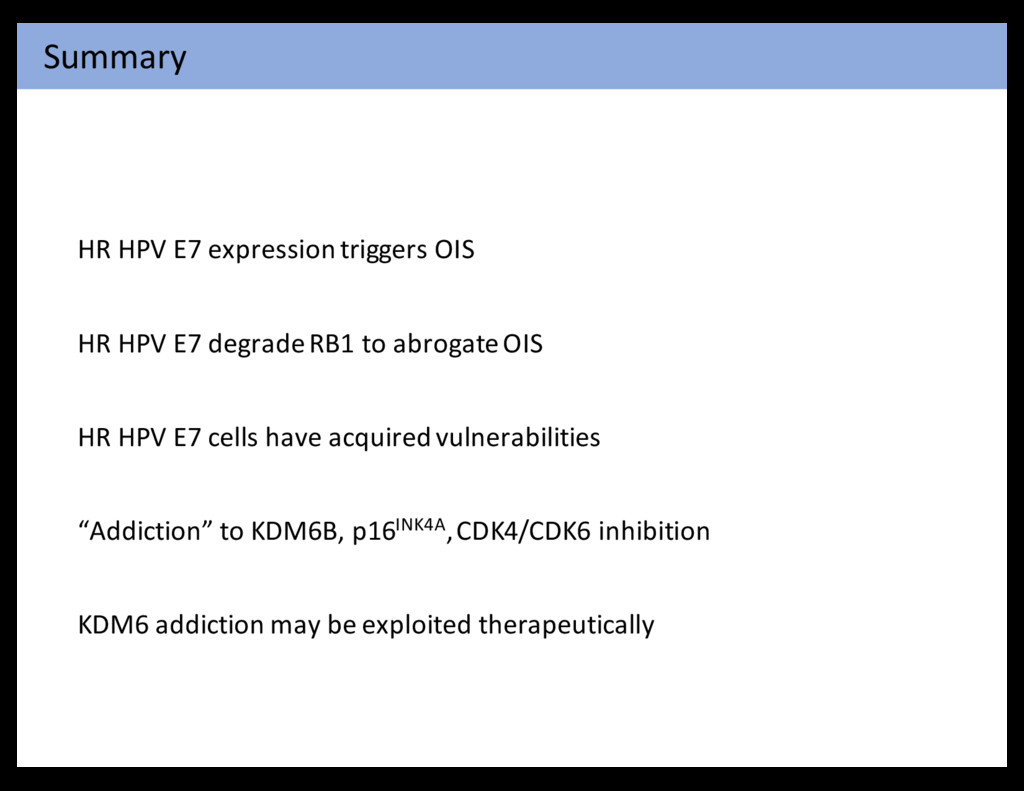 Summary

HR HPV E7 expression triggers OIS

HR HPV E7 degrade RB1 to abrogate OIS

HR HPV E7 cells have acquired vulnerabilities

“Addiction” to KDM6B, p16$^{INK4A}$, CDK4/CDK6 inhibition

KDM6 addiction may be exploited therapeutically